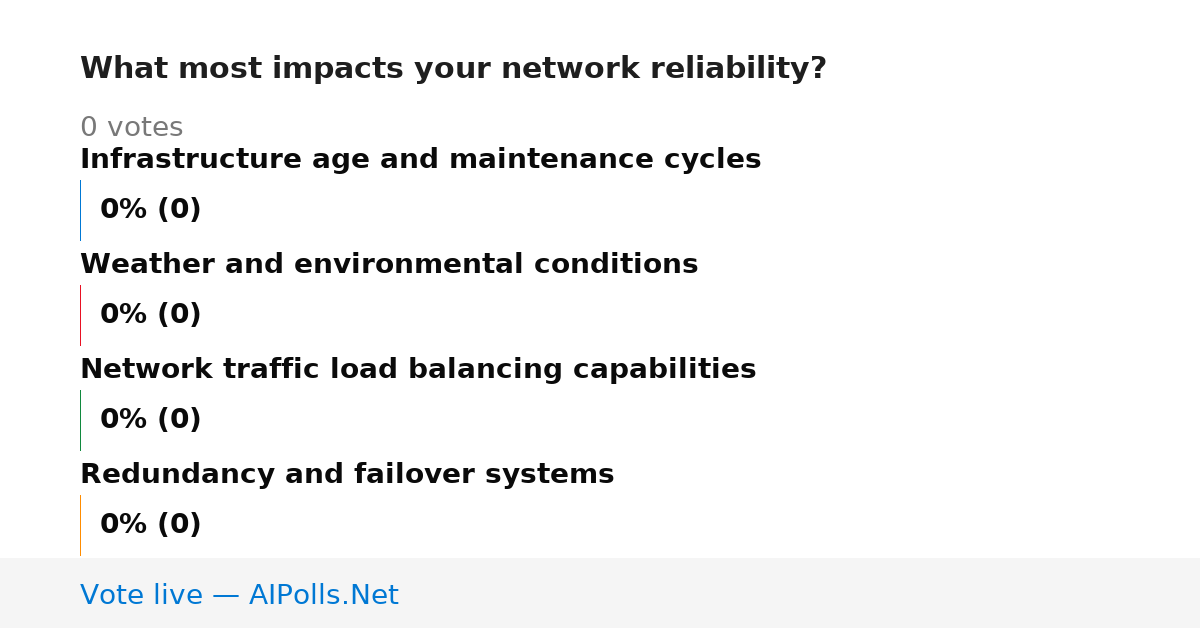 What most impacts your network reliability?

0 votes

Infrastructure age and maintenance cycles

0% (0)

Weather and environmental conditions

0% (0)

Network traffic load balancing capabilities

0% (0)

Redundancy and failover systems

0% (0)

Vote live — AIPolls.Net